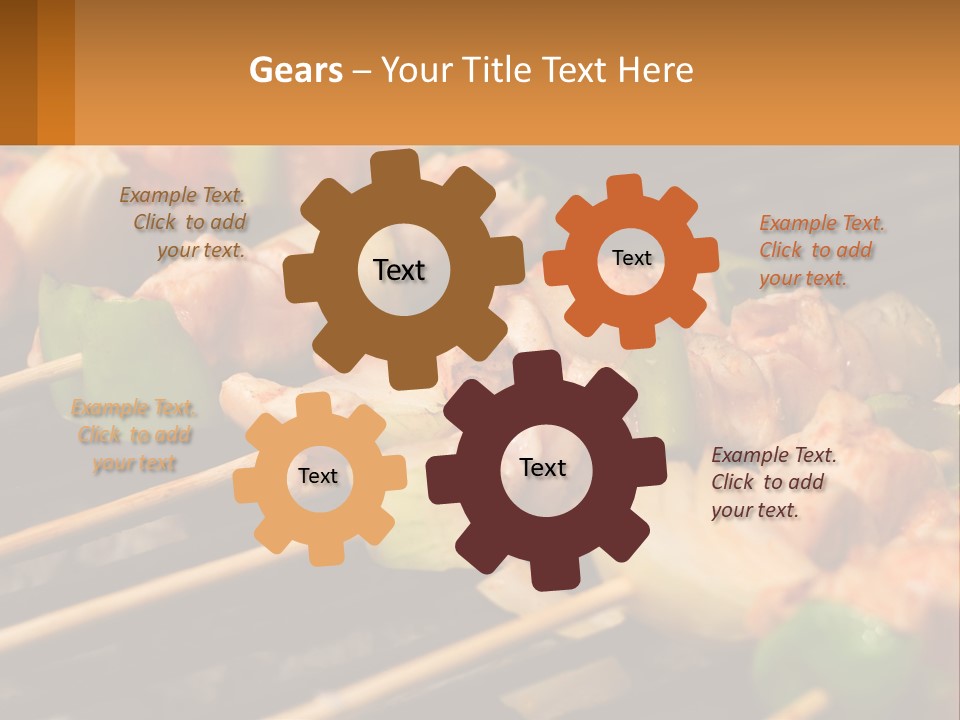 Gears – Your Title Text Here

Example Text. Click to add your text.

Text

Text

Example Text. Click to add your text.

Example Text. Click to add your text

Text

Text

Example Text. Click to add your text.